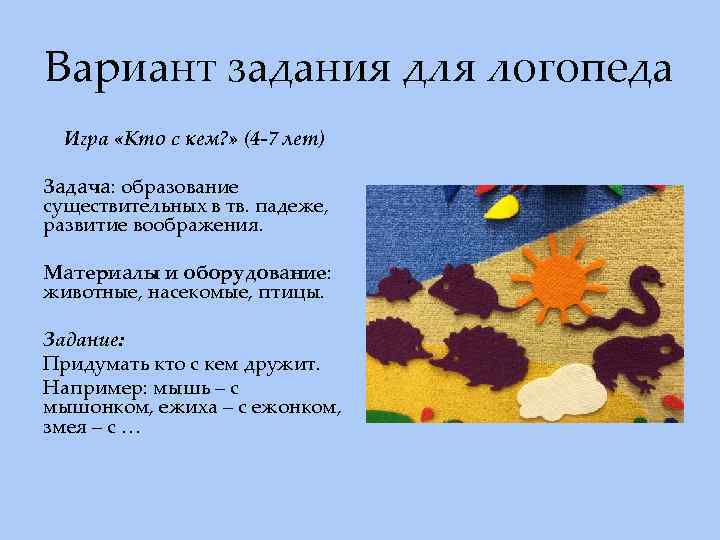 Вариант задания для логопеда

Игра «Кто с кем?» (4-7 лет)

Задача: образование существительных в тв. падеже, развитие воображения.

Материалы и оборудование: животные, насекомые, птицы.

Задание:

Придумать кто с кем дружит.

Например: мышь – с мышонком, ежиха – с ежонком, змея – с …